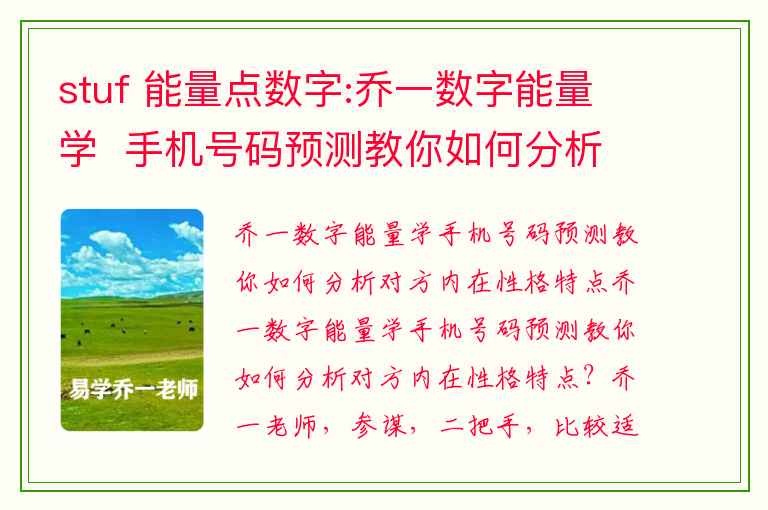 stuf 能量点数字:乔一数字能量学 手机号码预测教你如何分析

易学乔一老师

乔一数字能量学手机号码预测教你如何分析对方内在性格特点乔一数字能量学手机号码预测教你如何分析对方内在性格特点？乔一老师，参谋，二把手，比较适